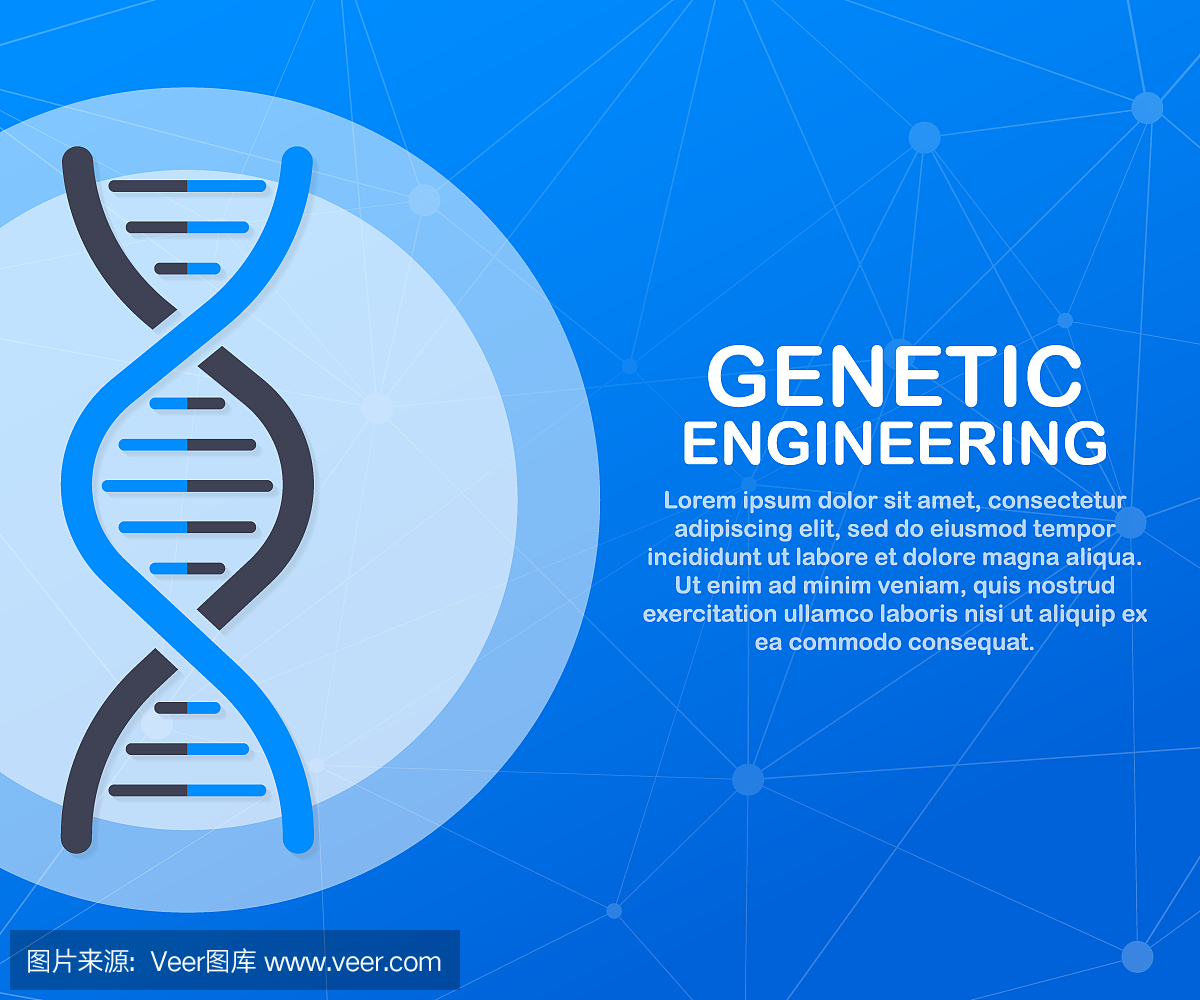 GENETIC
ENGINEERING

Lorem ipsum dolor sit amet, consectetur adipiscing elit, sed do eiusmod tempor incididunt ut labore et dolore magna aliqua. Ut enim ad minim veniam, quis nostrud exercitation ullamco laboris nisi ut aliquip ex ea commodo consequat.

图片来源: Veer图库 www.veer.com